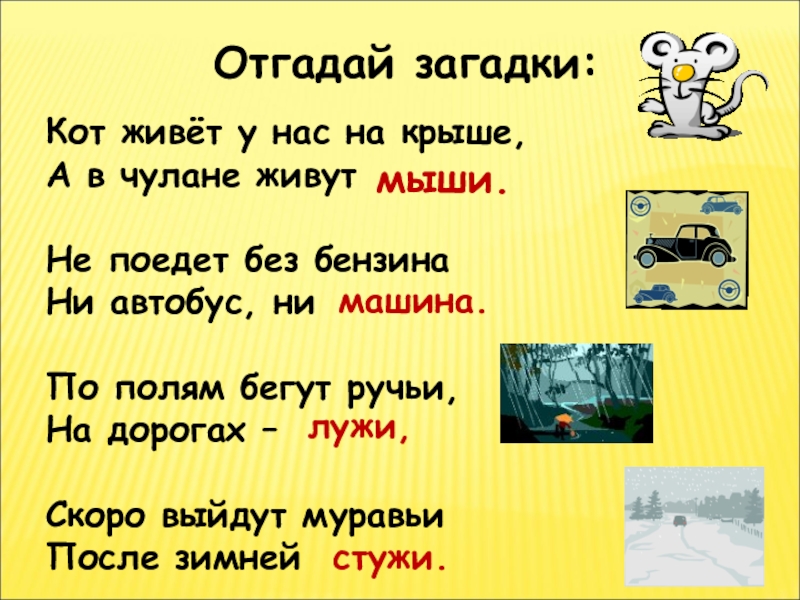 Отгадай загадки:

Кот живёт у нас на крыше,
А в чулане живут мыши.

Не поедет без бензина
Ни автобус, ни машина.

По полям бегут ручьи,
На дорогах – лужи,

Скоро выйдут муравьи
После зимней стужи.